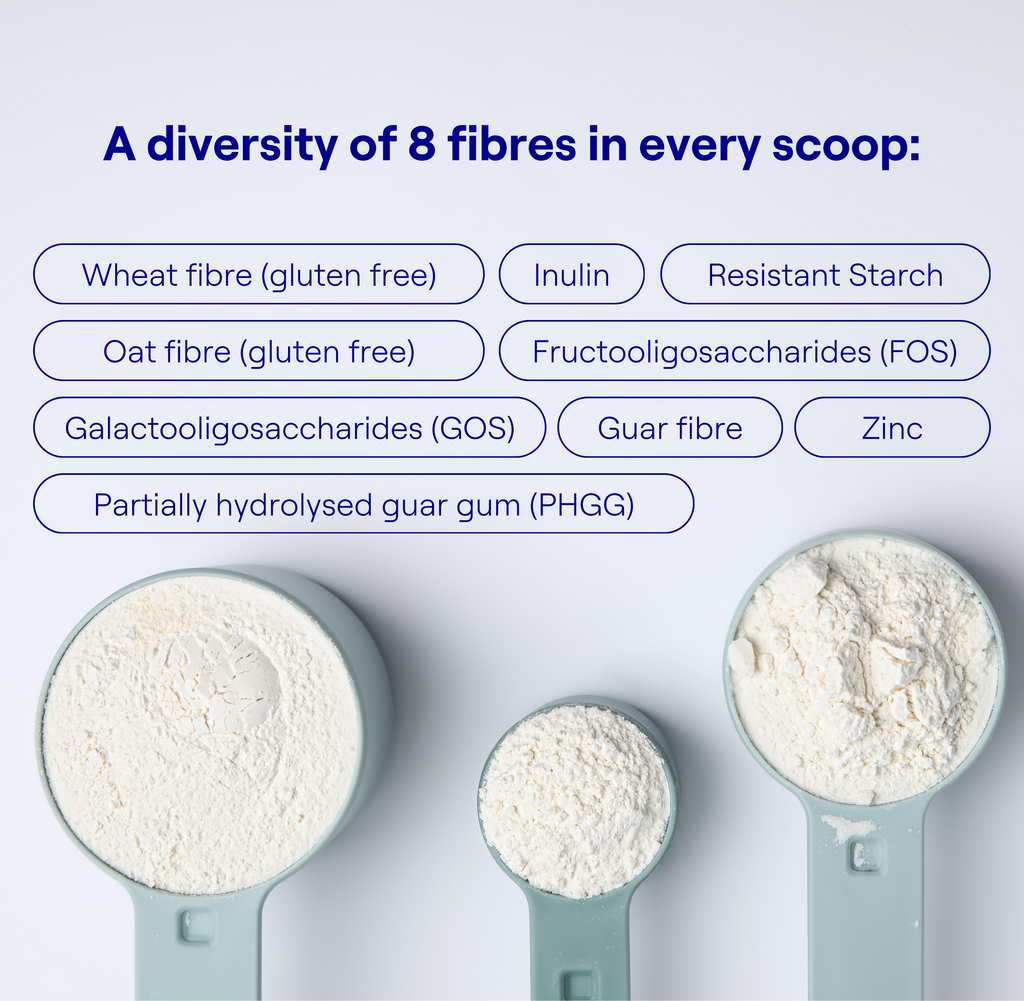 A diversity of 8 fibres in every scoop:

Wheat fibre (gluten free)

Inulin

Resistant Starch

Oat fibre (gluten free)

Fructooligosaccharides (FOS)

Galactooligosaccharides (GOS)

Guar fibre

Zinc

Partially hydrolysed guar gum (PHGG)